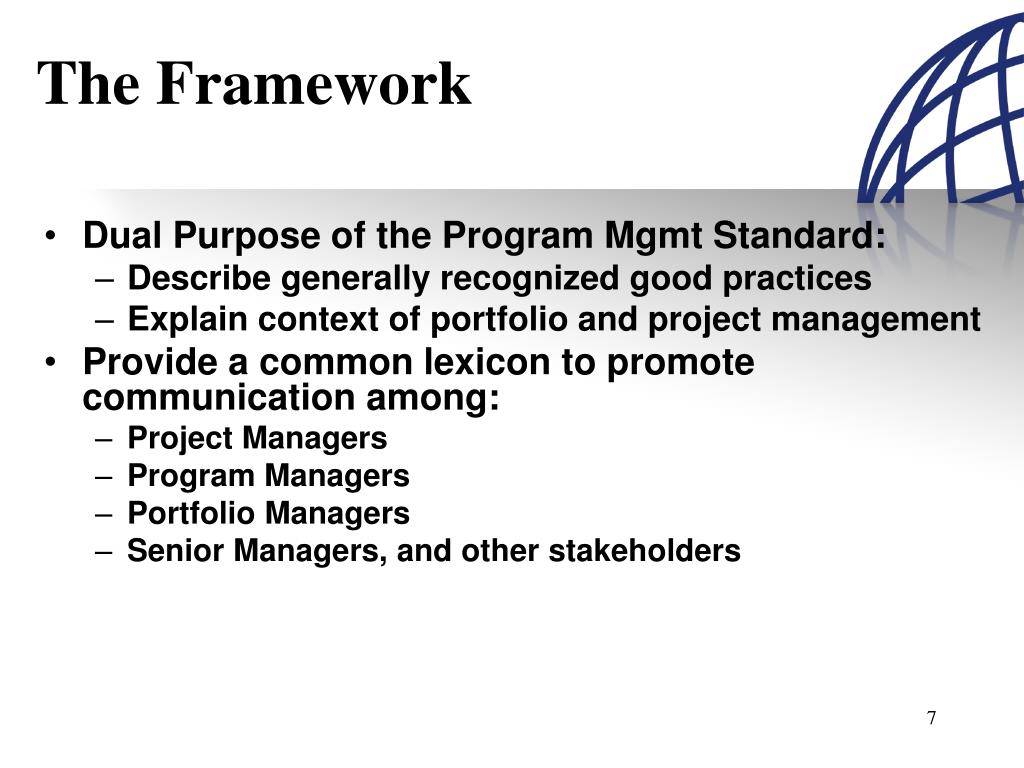 The Framework

• Dual Purpose of the Program Mgmt Standard:
– Describe generally recognized good practices
– Explain context of portfolio and project management
• Provide a common lexicon to promote communication among:
– Project Managers
– Program Managers
– Portfolio Managers
– Senior Managers, and other stakeholders

7